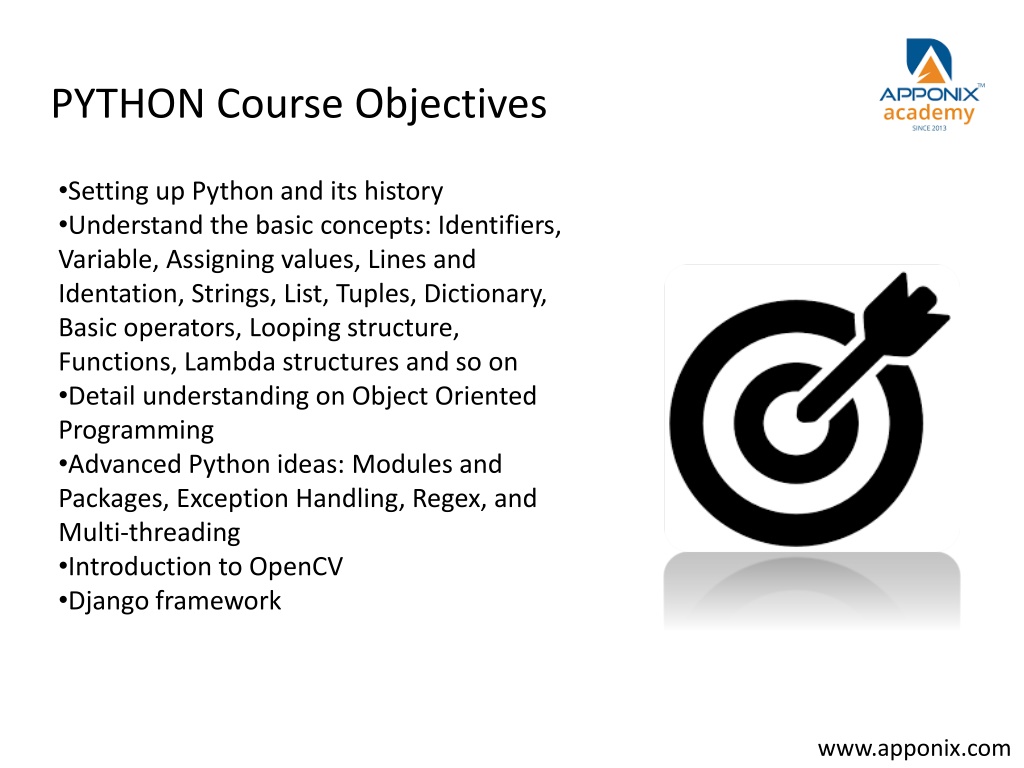 PYTHON Course Objectives

APPONIX™
academy
SINCE 2013

•Setting up Python and its history
•Understand the basic concepts: Identifiers, Variable, Assigning values, Lines and Identation, Strings, List, Tuples, Dictionary, Basic operators, Looping structure, Functions, Lambda structures and so on
•Detail understanding on Object Oriented Programming
•Advanced Python ideas: Modules and Packages, Exception Handling, Regex, and Multi-threading
•Introduction to OpenCV
•Django framework

www.apponix.com